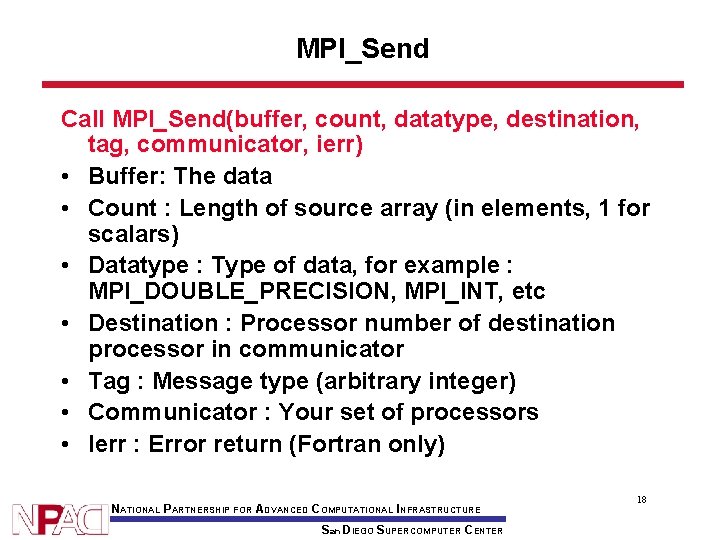 MPI_Send

Call MPI_Send(buffer, count, datatype, destination, tag, communicator, ierr)

• Buffer: The data
• Count : Length of source array (in elements, 1 for scalars)
• Datatype : Type of data, for example : MPI_DOUBLE_PRECISION, MPI_INT, etc
• Destination : Processor number of destination processor in communicator
• Tag : Message type (arbitrary integer)
• Communicator : Your set of processors
• Ierr : Error return (Fortran only)

18

NPACI NATIONAL PARTNERSHIP FOR ADVANCED COMPUTATIONAL INFRASTRUCTURE

SAN DIEGO SUPERCOMPUTER CENTER